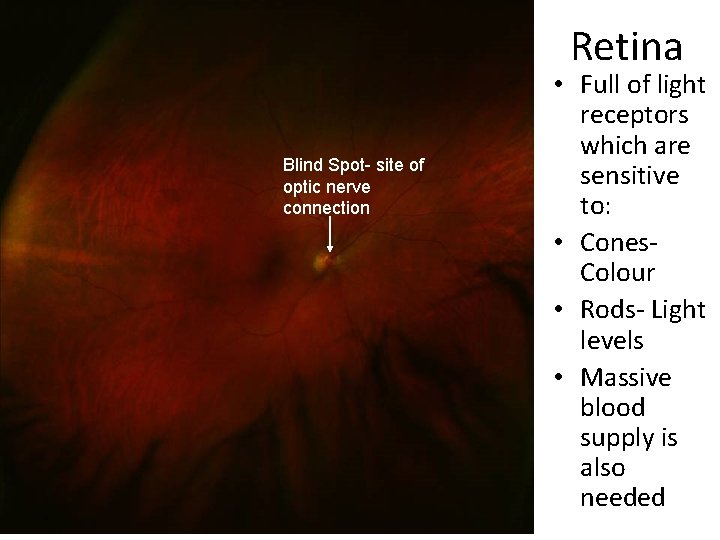 Blind Spot- site of optic nerve connection

Retina

• Full of light receptors which are sensitive to:
• Cones- Colour
• Rods- Light levels
• Massive blood supply is also needed